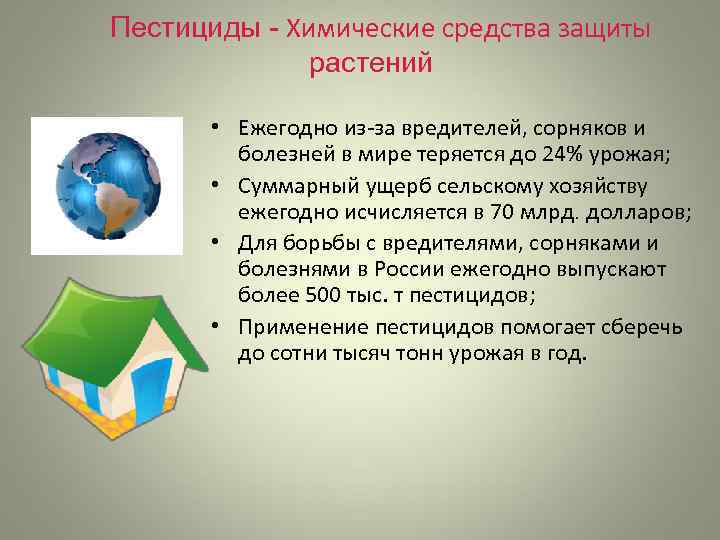 Пестициды - Химические средства защиты растений

• Ежегодно из-за вредителей, сорняков и болезней в мире теряется до 24% урожая;
• Суммарный ущерб сельскому хозяйству ежегодно исчисляется в 70 млрд. долларов;
• Для борьбы с вредителями, сорняками и болезнями в России ежегодно выпускают более 500 тыс. т пестицидов;
• Применение пестицидов помогает сберечь до сотни тысяч тонн урожая в год.